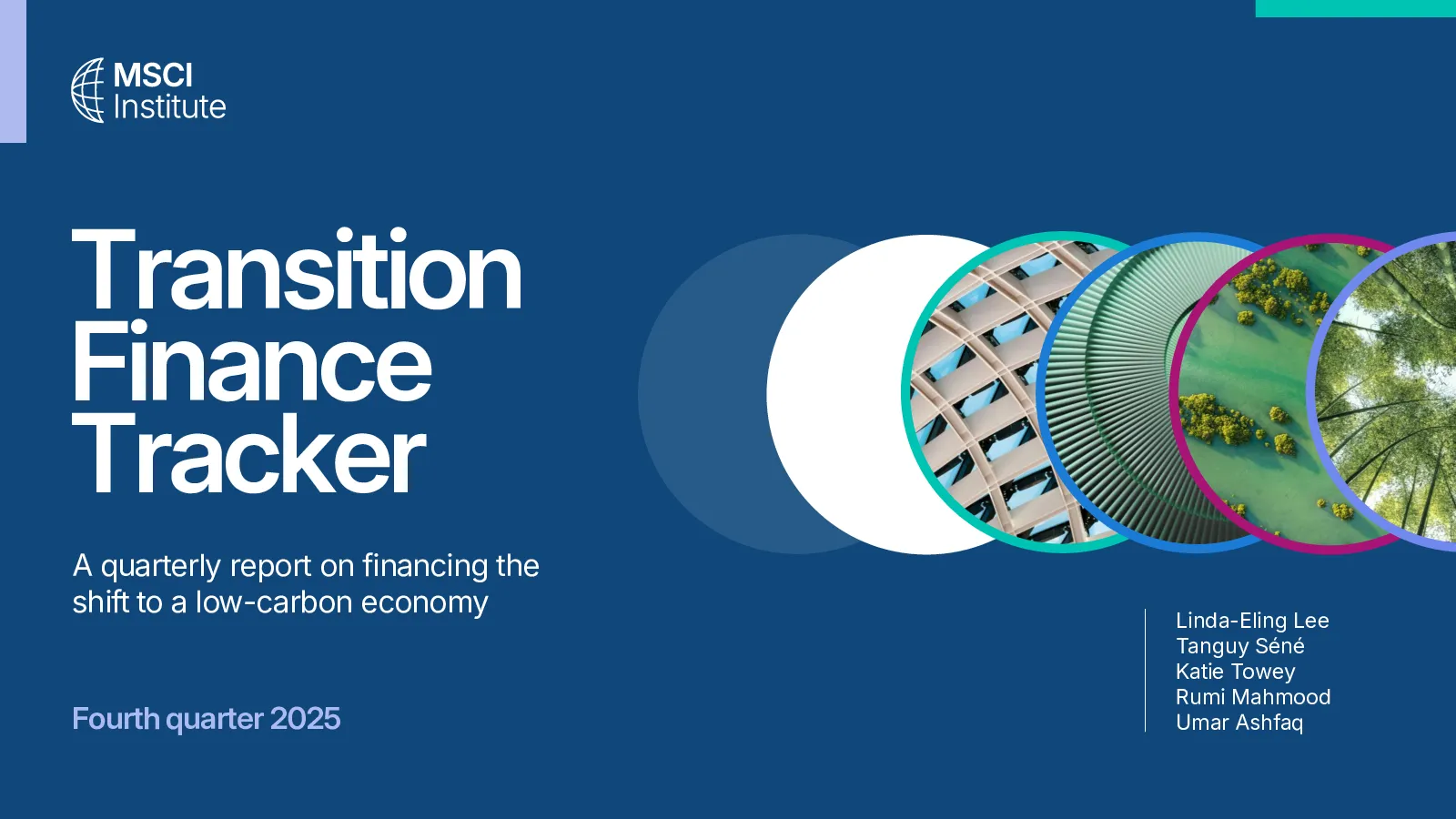 MSCI Institute

Transition Finance Tracker

A quarterly report on financing the shift to a low-carbon economy

Fourth quarter 2025

Linda-Eling Lee
Tanguy Séné
Katie Towey
Rumi Mahmood
Umar Ashfaq